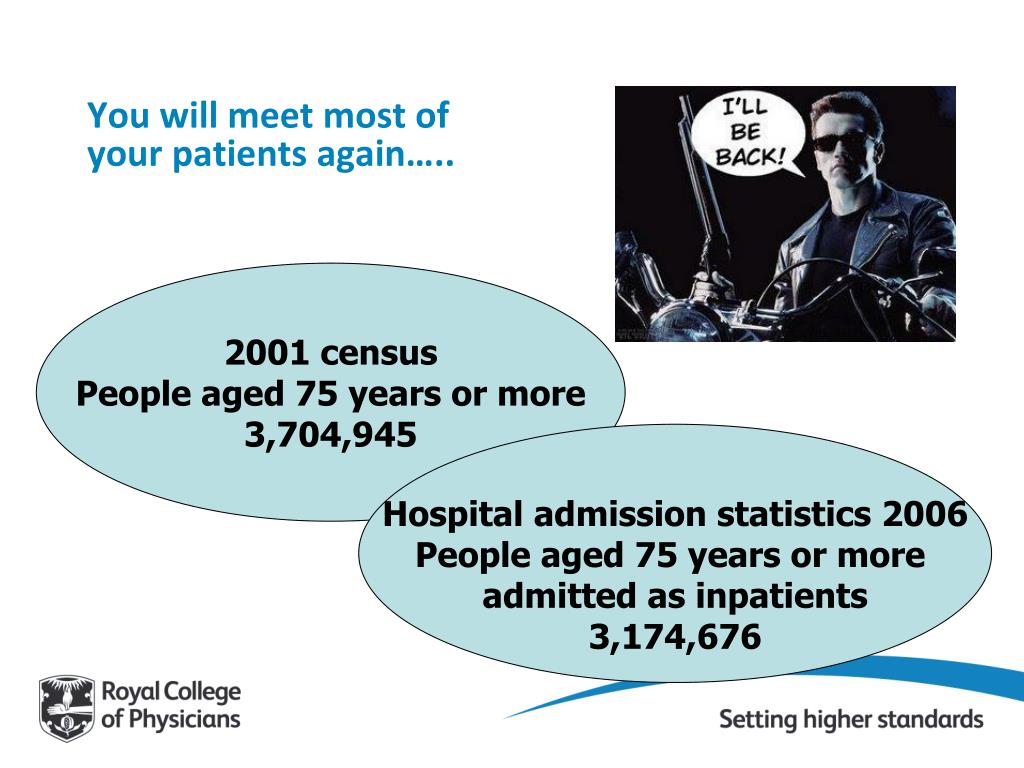 You will meet most of your patients again…..

I'LL BE BACK!

2001 census
People aged 75 years or more
3,704,945

Hospital admission statistics 2006
People aged 75 years or more
admitted as inpatients
3,174,676

Royal College of Physicians

Setting higher standards